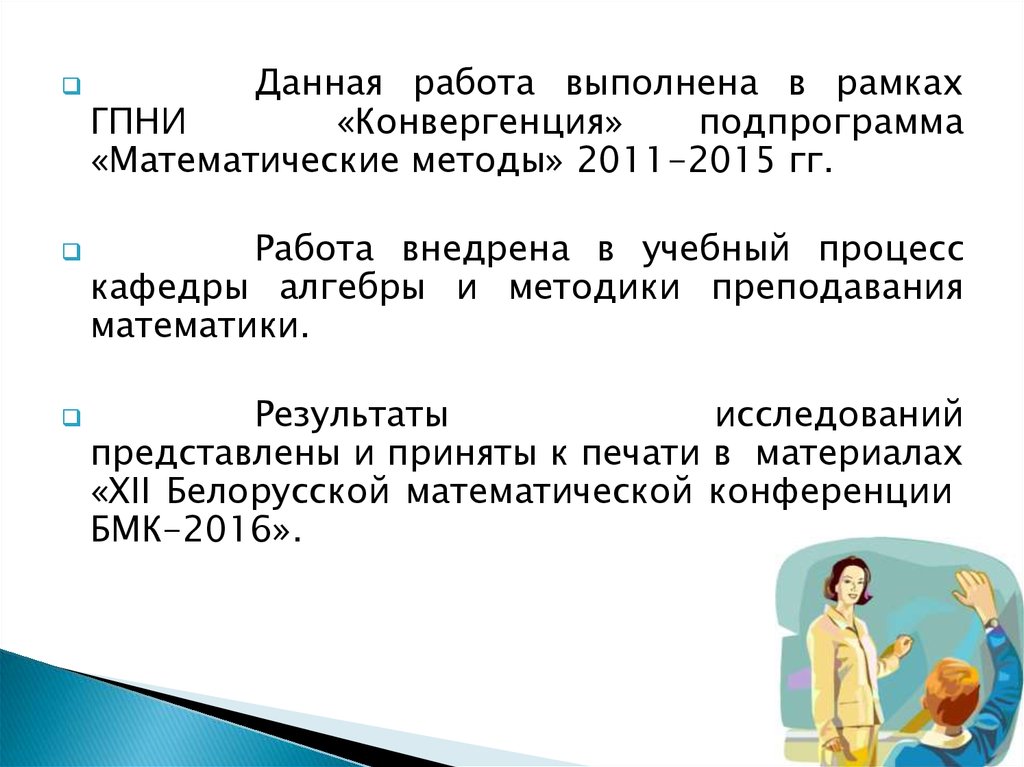 Данная работа выполнена в рамках ГПНИ «Конвергенция» подпрограмма «Математические методы» 2011-2015 гг.

Работа внедрена в учебный процесс кафедры алгебры и методики преподавания математики.

Результаты исследований представлены и приняты к печати в материалах «XII Белорусской математической конференции БМК-2016».